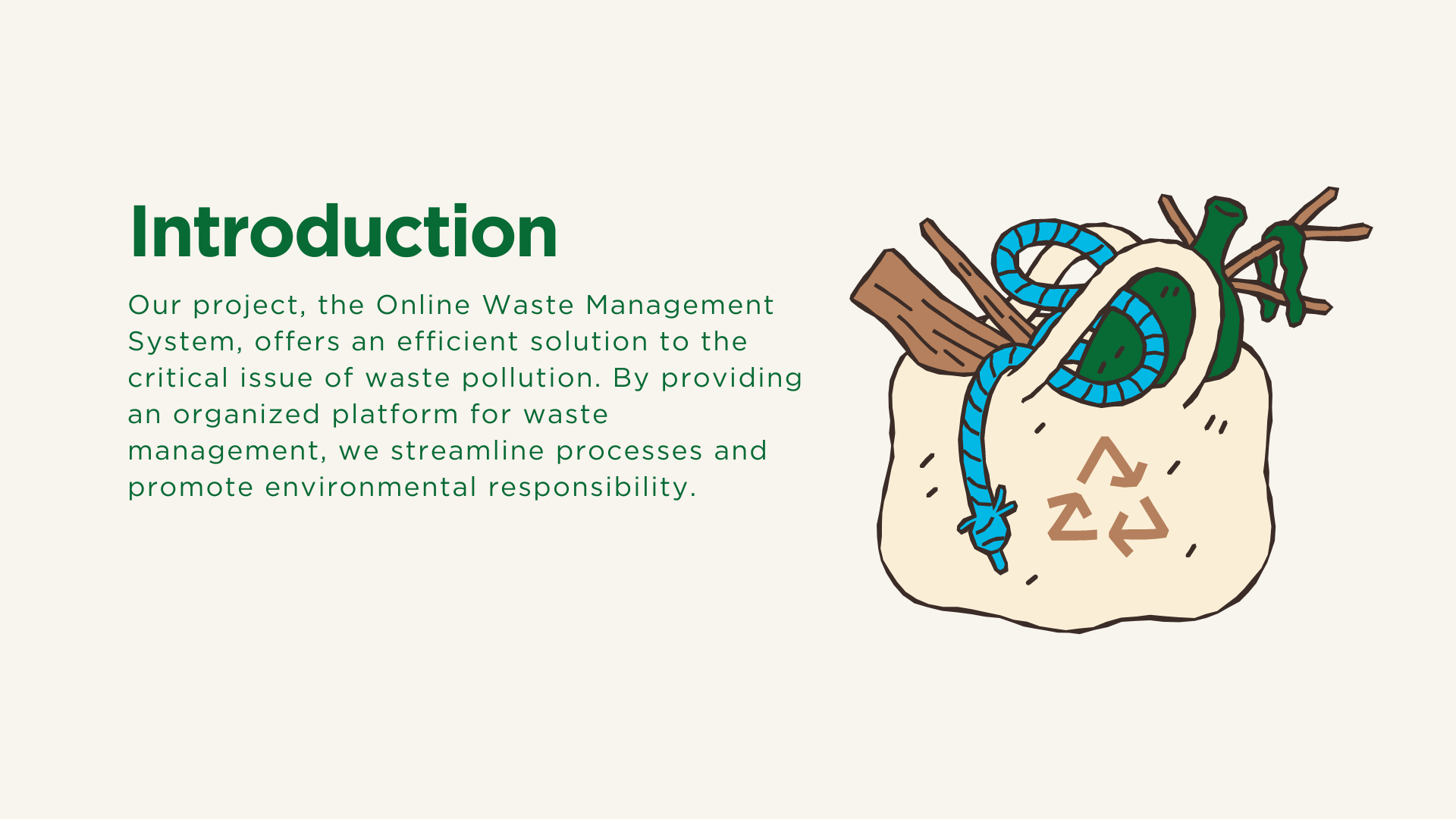 Introduction

Our project, the Online Waste Management System, offers an efficient solution to the critical issue of waste pollution. By providing an organized platform for waste management, we streamline processes and promote environmental responsibility.